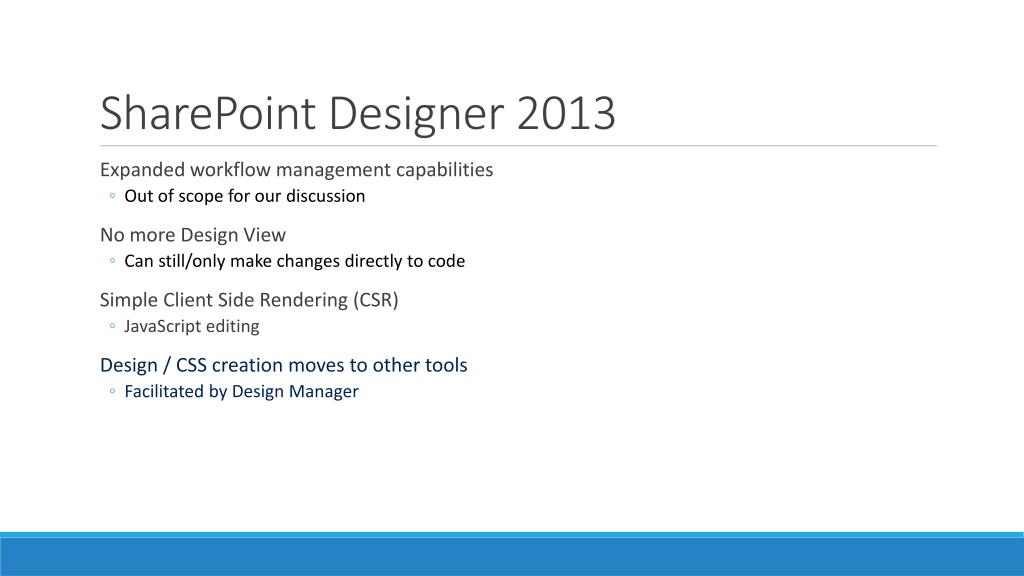 SharePoint Designer 2013

Expanded workflow management capabilities
◦ Out of scope for our discussion

No more Design View
◦ Can still/only make changes directly to code

Simple Client Side Rendering (CSR)
◦ JavaScript editing

Design / CSS creation moves to other tools
◦ Facilitated by Design Manager